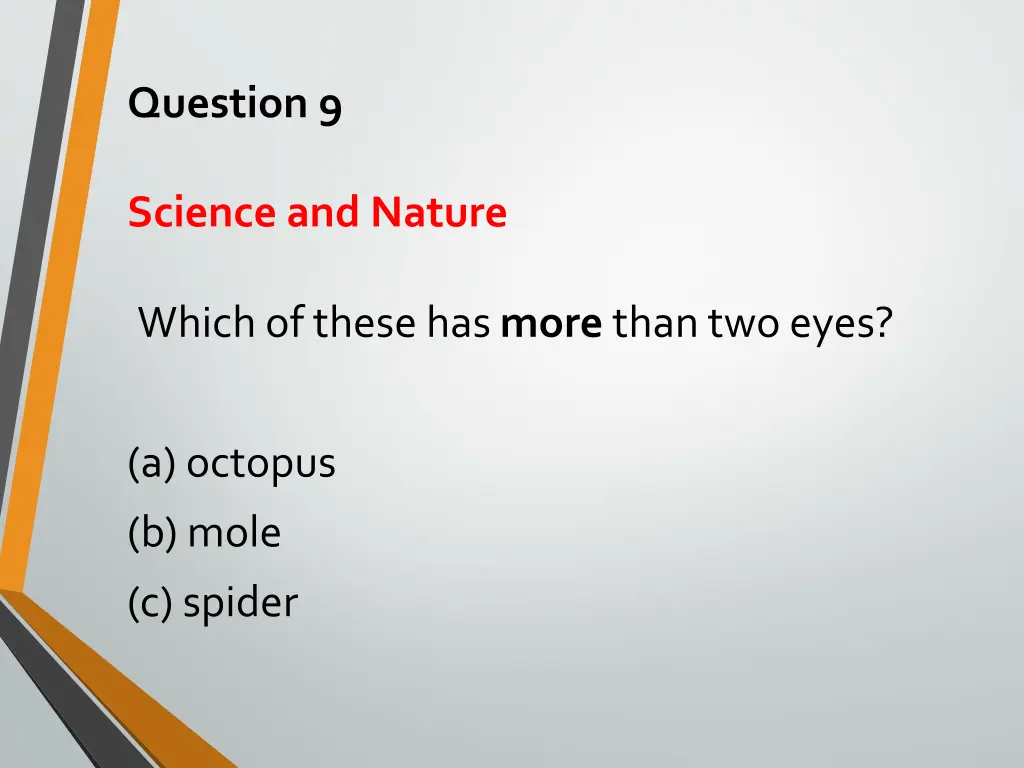 Question 9

Science and Nature

Which of these has more than two eyes?

(a) octopus
(b) mole
(c) spider